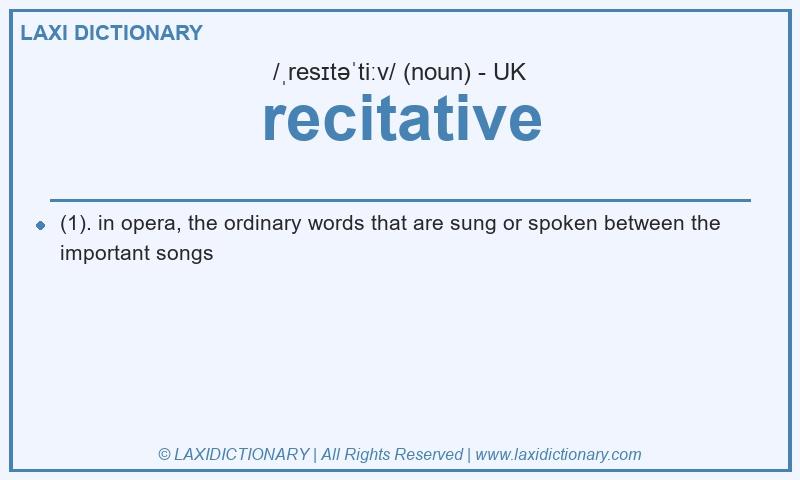 LAXI DICTIONARY

/ˌresɪtəˈtiːv/ (noun) - UK

recitative

(1). in opera, the ordinary words that are sung or spoken between the important songs

© LAXIDICTIONARY | All Rights Reserved | www.laxidictionary.com